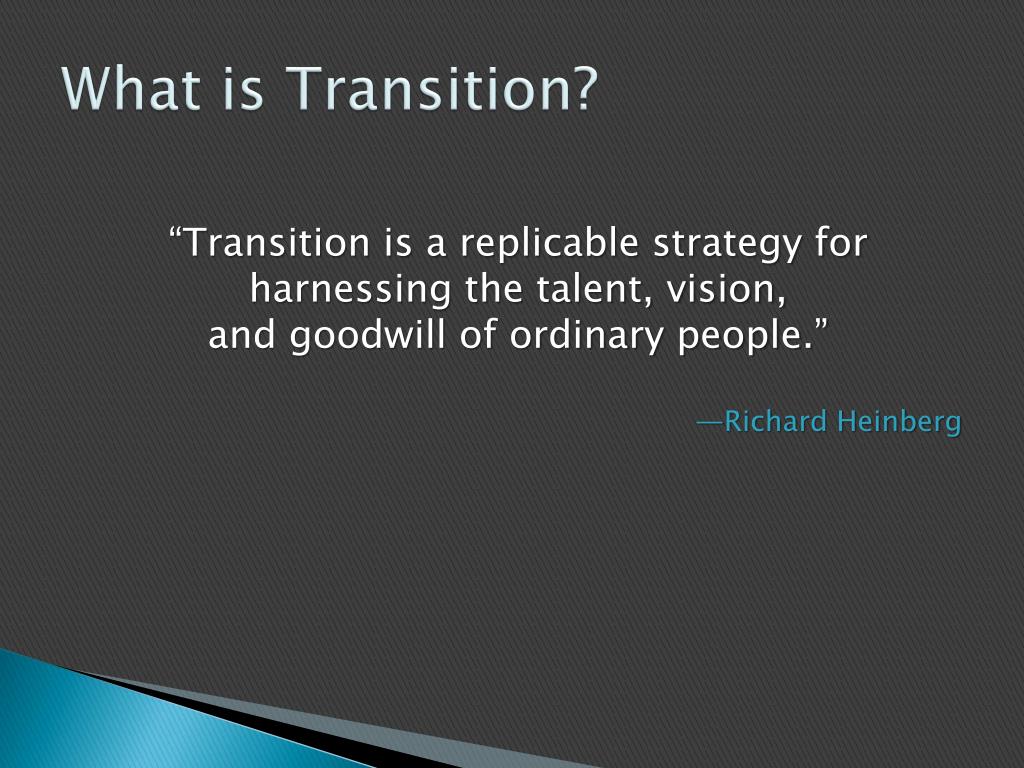 What is Transition?

“Transition is a replicable strategy for harnessing the talent, vision, and goodwill of ordinary people.”

—Richard Heinberg